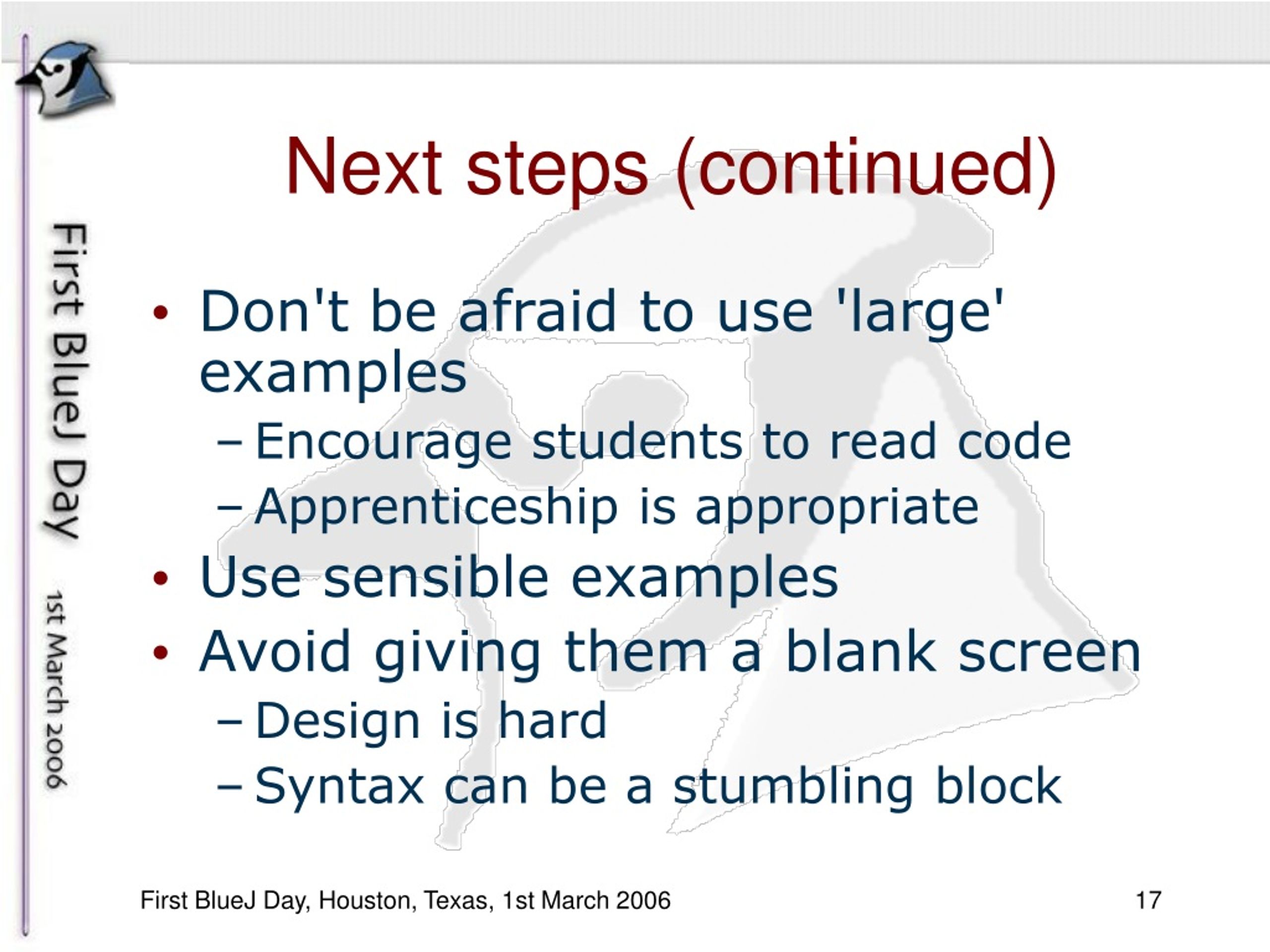 First BlueJ Day

1st March 2006

Next steps (continued)

• Don't be afraid to use 'large' examples
  – Encourage students to read code
  – Apprenticeship is appropriate
• Use sensible examples
• Avoid giving them a blank screen
  – Design is hard
  – Syntax can be a stumbling block

First BlueJ Day, Houston, Texas, 1st March 2006

17